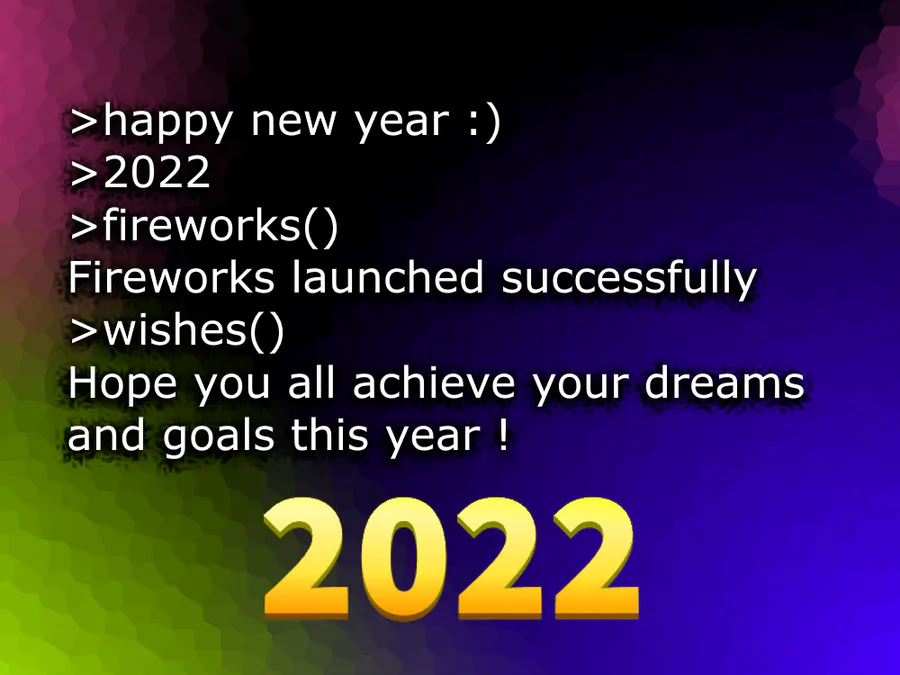 >happy new year :)
>2022
>fireworks()
Fireworks launched successfully
>wishes()
Hope you all achieve your dreams and goals this year !

2022